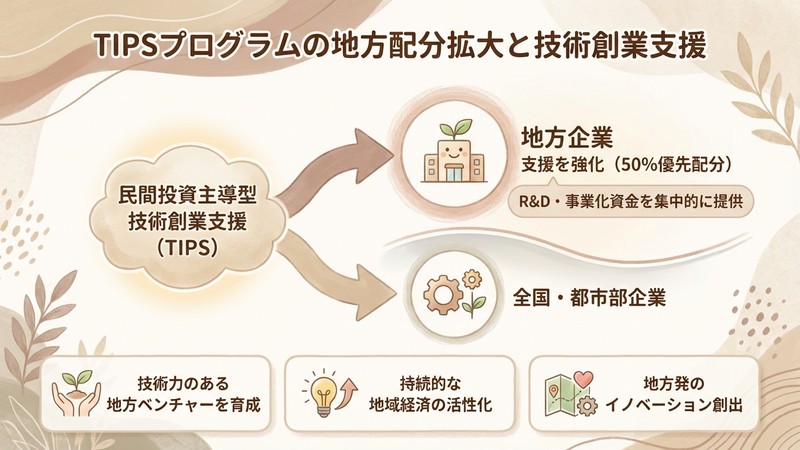 TIPSプログラムの地方配分拡大と技術創業支援

民間投資主導型
技術創業支援
（TIPS）

地方企業
支援を強化（50%優先配分）

R&D・事業化資金を集中的に提供

全国・都市部企業

技術力のある
地方ベンチャーを育成

持続的な
地域経済の活性化

地方発の
イノベーション創出